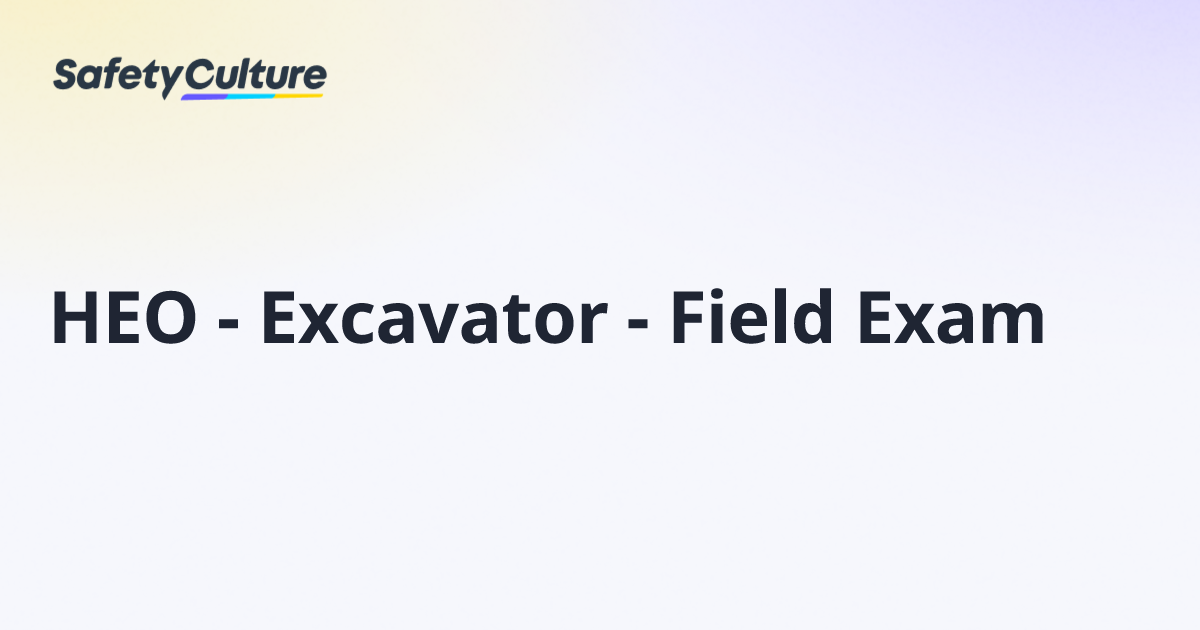 SafetyCulture

HEO - Excavator - Field Exam